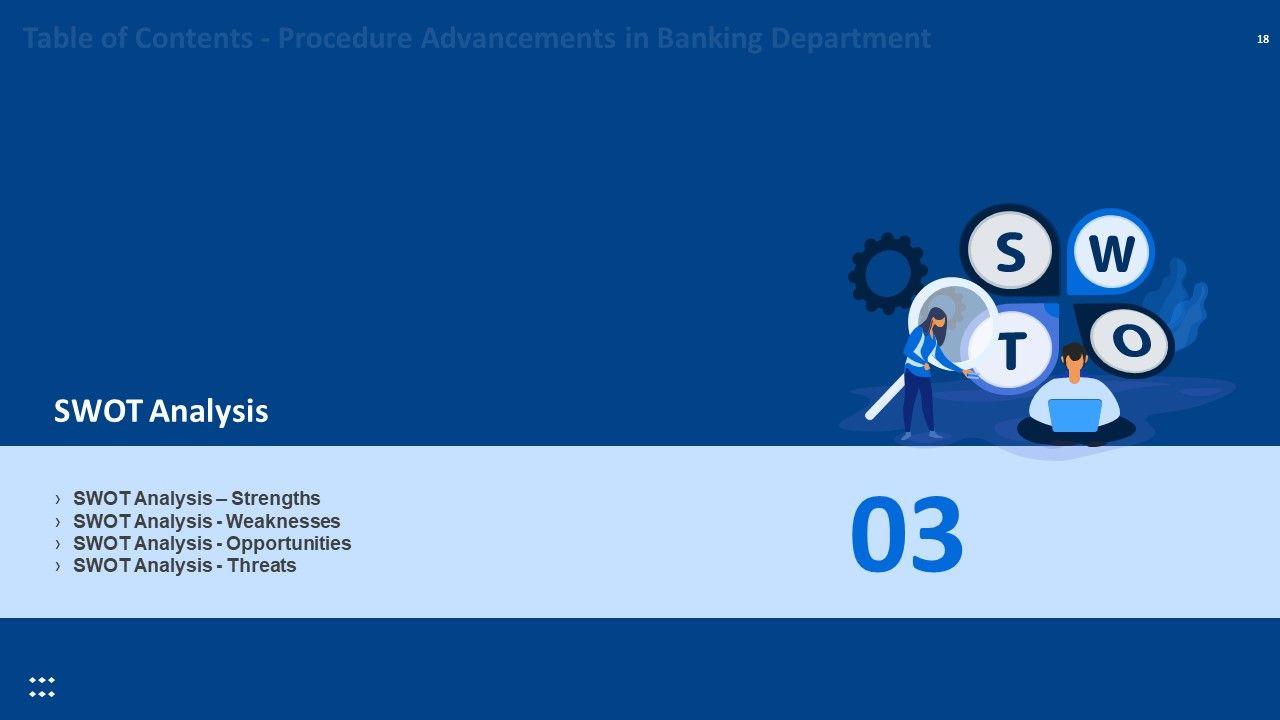 Table of Contents - Procedure Advancements in Banking Department

18

S W T O

SWOT Analysis

› SWOT Analysis – Strengths
› SWOT Analysis - Weaknesses
› SWOT Analysis - Opportunities
› SWOT Analysis - Threats

03